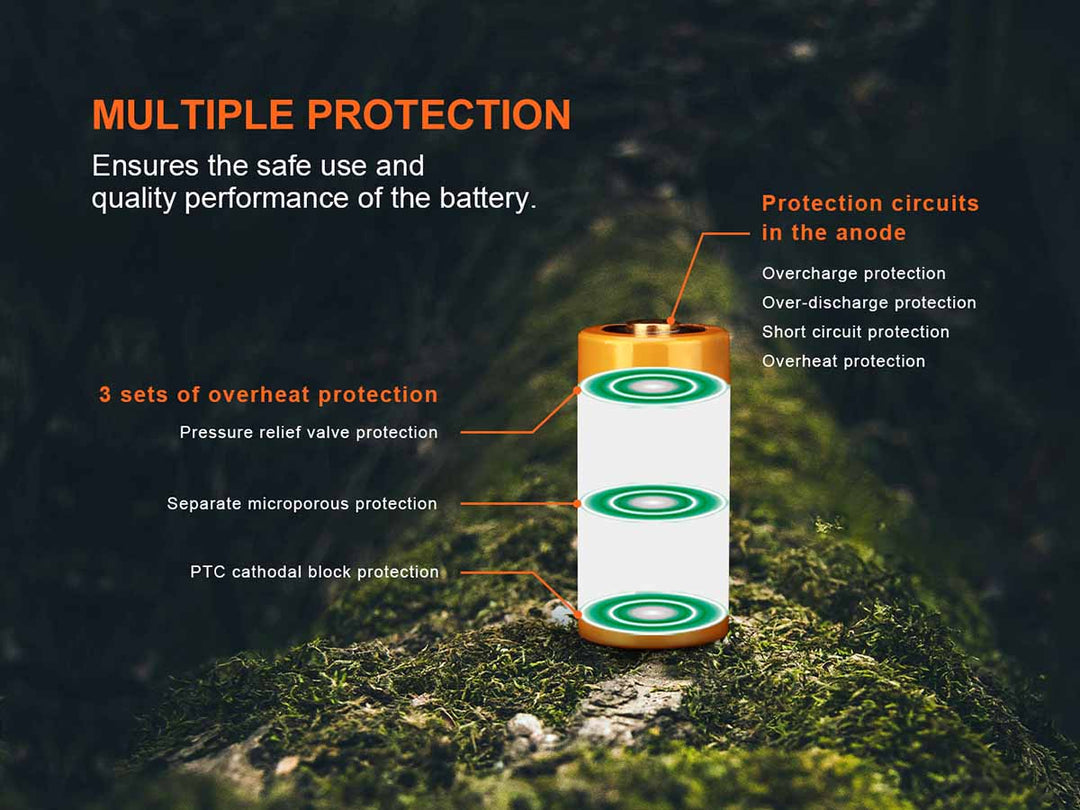 MULTIPLE PROTECTION

Ensures the safe use and quality performance of the battery.

Protection circuits in the anode

Overcharge protection
Over-discharge protection
Short circuit protection
Overheat protection

3 sets of overheat protection

Pressure relief valve protection

Separate microporous protection

PTC cathodal block protection